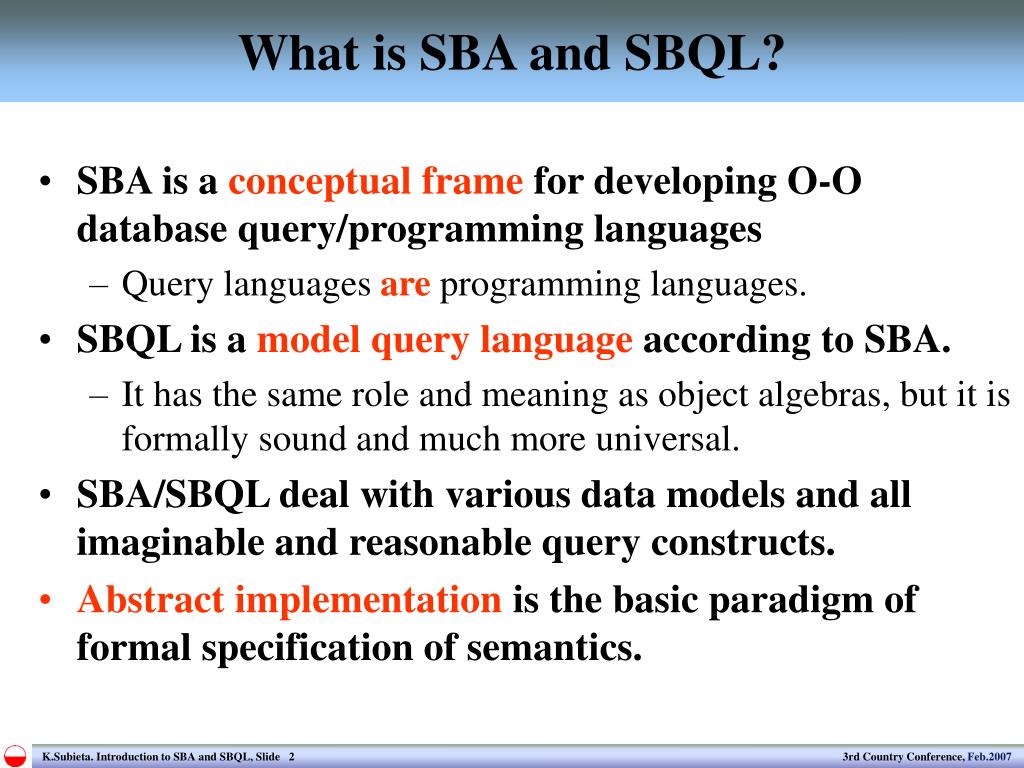 What is SBA and SBQL?

• SBA is a conceptual frame for developing O-O database query/programming languages
– Query languages are programming languages.
• SBQL is a model query language according to SBA.
– It has the same role and meaning as object algebras, but it is formally sound and much more universal.
• SBA/SBQL deal with various data models and all imaginable and reasonable query constructs.
• Abstract implementation is the basic paradigm of formal specification of semantics.

K.Subieta. Introduction to SBA and SBQL, Slide 2

3rd Country Conference, Feb.2007